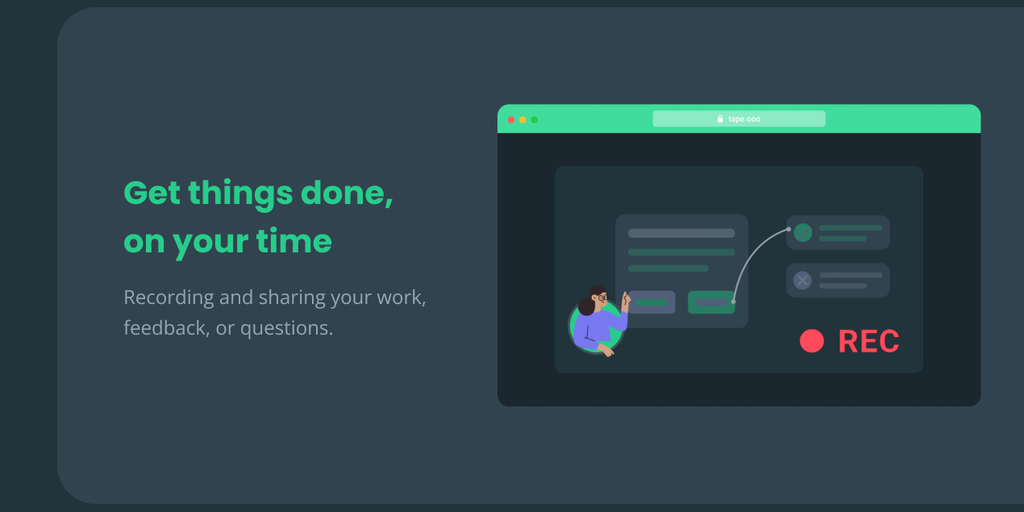 Get things done, on your time

Recording and sharing your work, feedback, or questions.

tape.ooo

REC